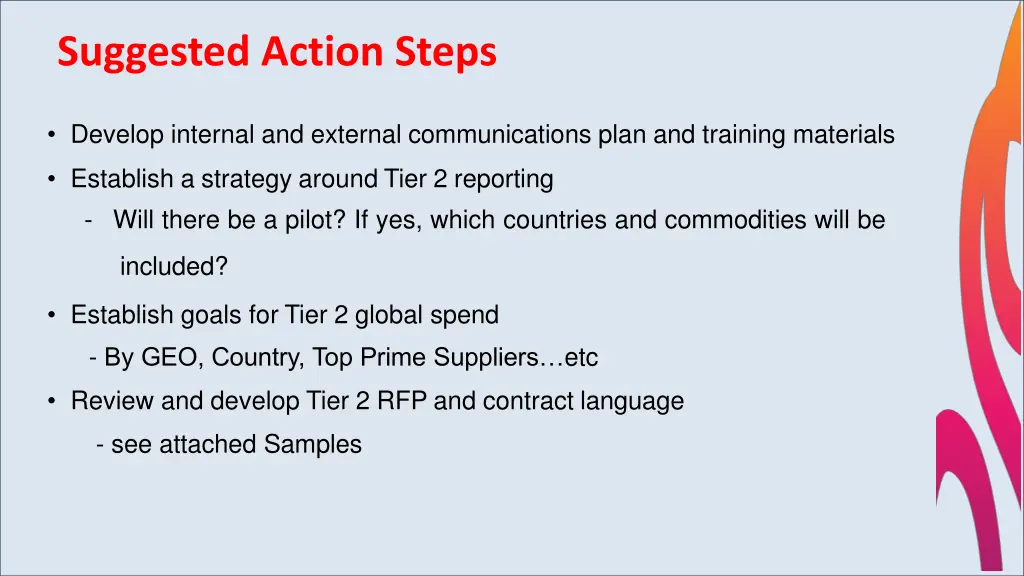 Suggested Action Steps

• Develop internal and external communications plan and training materials

• Establish a strategy around Tier 2 reporting

- Will there be a pilot? If yes, which countries and commodities will be included?

• Establish goals for Tier 2 global spend

- By GEO, Country, Top Prime Suppliers…etc

• Review and develop Tier 2 RFP and contract language

- see attached Samples